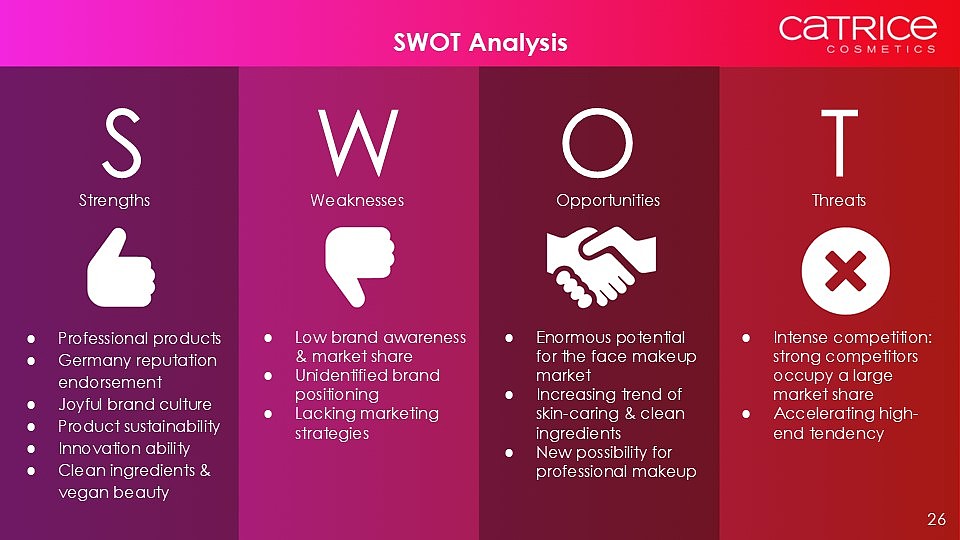 SWOT Analysis

CATRICE
COSMETICS

S
Strengths

● Professional products
● Germany reputation endorsement
● Joyful brand culture
● Product sustainability
● Innovation ability
● Clean ingredients & vegan beauty

W
Weaknesses

● Low brand awareness & market share
● Unidentified brand positioning
● Lacking marketing strategies

O
Opportunities

● Enormous potential for the face makeup market
● Increasing trend of skin-caring & clean ingredients
● New possibility for professional makeup

T
Threats

● Intense competition: strong competitors occupy a large market share
● Accelerating high-end tendency

26